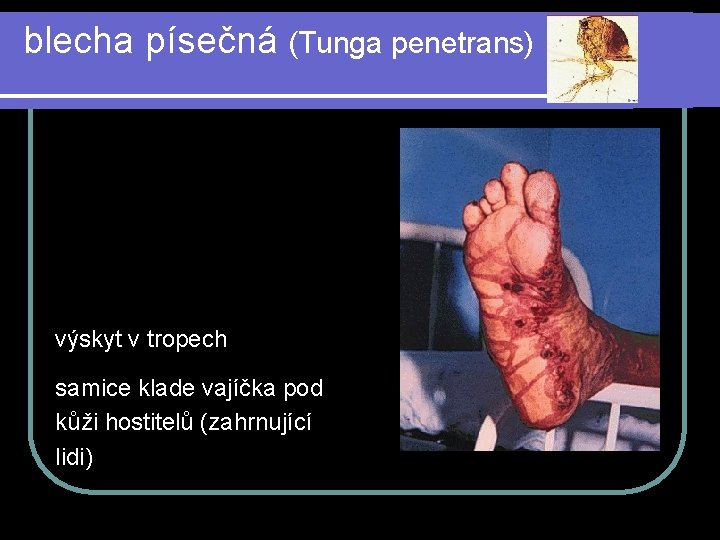 blecha písečná (Tunga penetrans)

výskyt v tropech

samice klade vajíčka pod kůži hostitelů (zahrnující lidi)